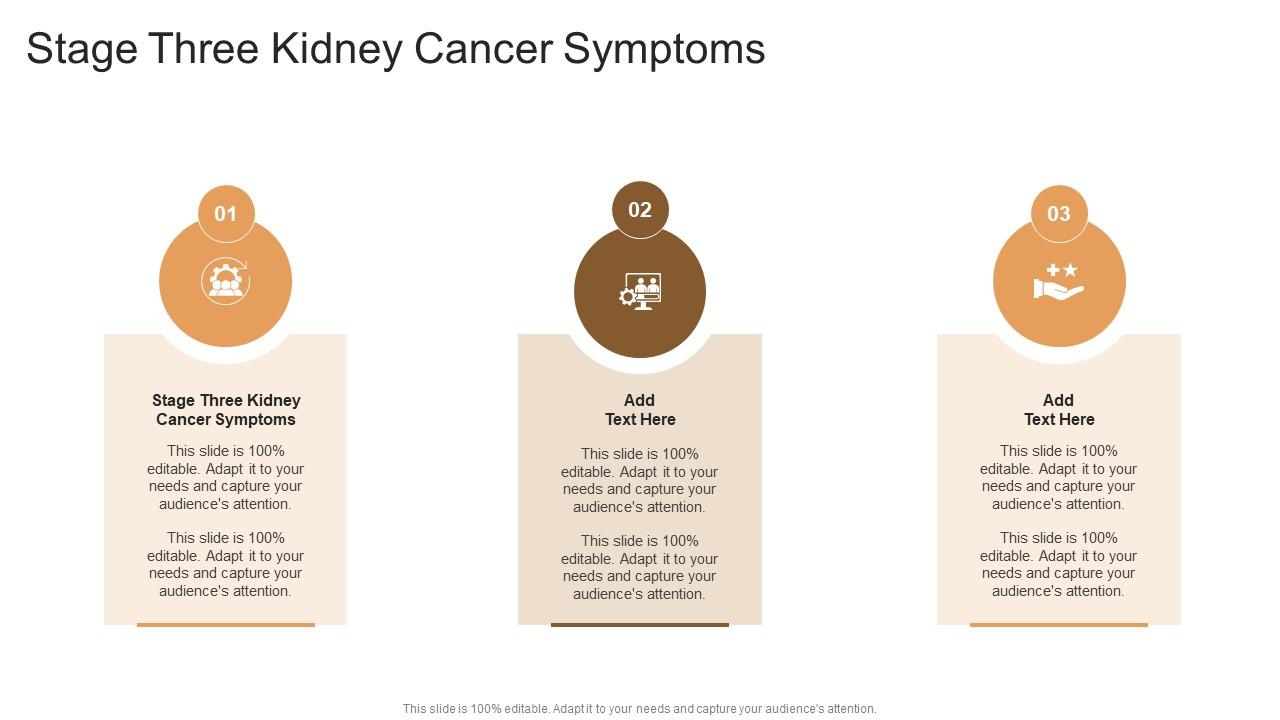 Stage Three Kidney Cancer Symptoms

01

Stage Three Kidney Cancer Symptoms

This slide is 100% editable. Adapt it to your needs and capture your audience's attention.

This slide is 100% editable. Adapt it to your needs and capture your audience's attention.

02

Add Text Here

This slide is 100% editable. Adapt it to your needs and capture your audience's attention.

This slide is 100% editable. Adapt it to your needs and capture your audience's attention.

03

Add Text Here

This slide is 100% editable. Adapt it to your needs and capture your audience's attention.

This slide is 100% editable. Adapt it to your needs and capture your audience's attention.

This slide is 100% editable. Adapt it to your needs and capture your audience's attention.